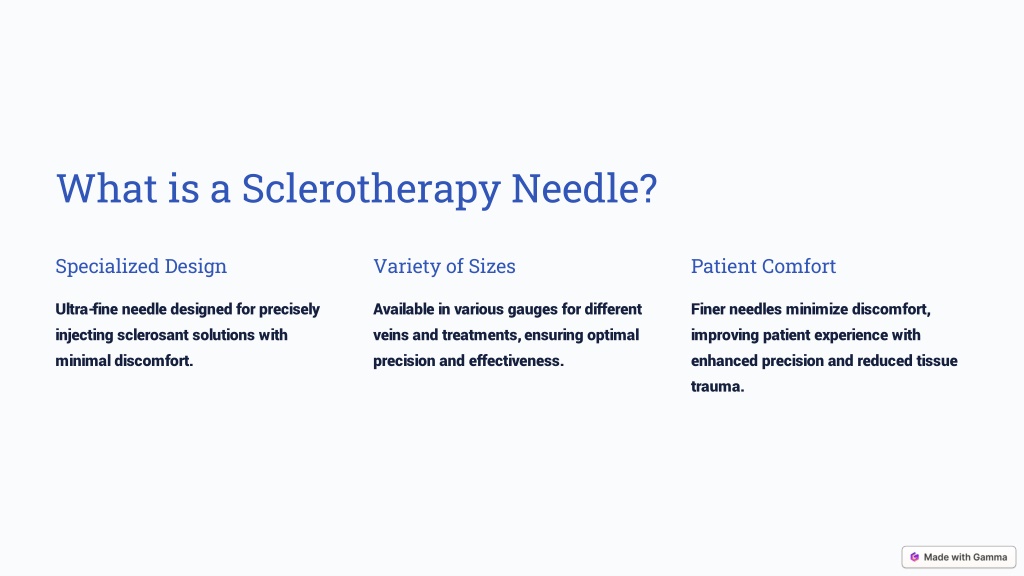 What is a Sclerotherapy Needle?

Specialized Design

Ultra-fine needle designed for precisely injecting sclerosant solutions with minimal discomfort.

Variety of Sizes

Available in various gauges for different veins and treatments, ensuring optimal precision and effectiveness.

Patient Comfort

Finer needles minimize discomfort, improving patient experience with enhanced precision and reduced tissue trauma.

Made with Gamma